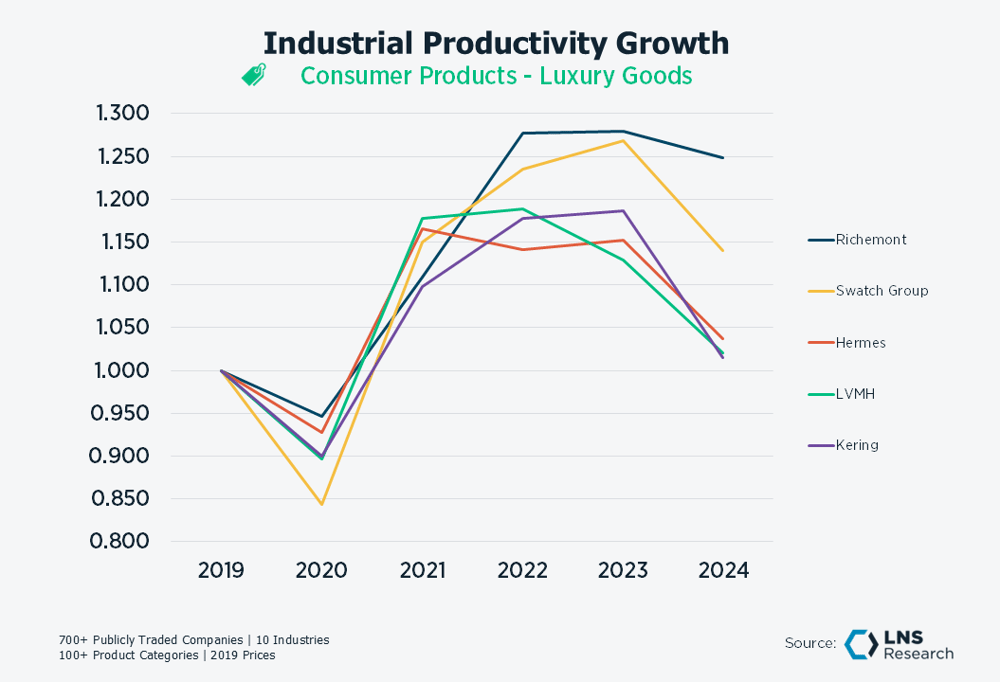 Industrial Productivity Growth

Consumer Products - Luxury Goods

1.300
1.250
1.200
1.150
1.100
1.050
1.000
0.950
0.900
0.850
0.800

2019 2020 2021 2022 2023 2024

Richemont
Swatch Group
Hermes
LVMH
Kering

700+ Publicly Traded Companies | 10 Industries
100+ Product Categories | 2019 Prices

Source: LNS Research